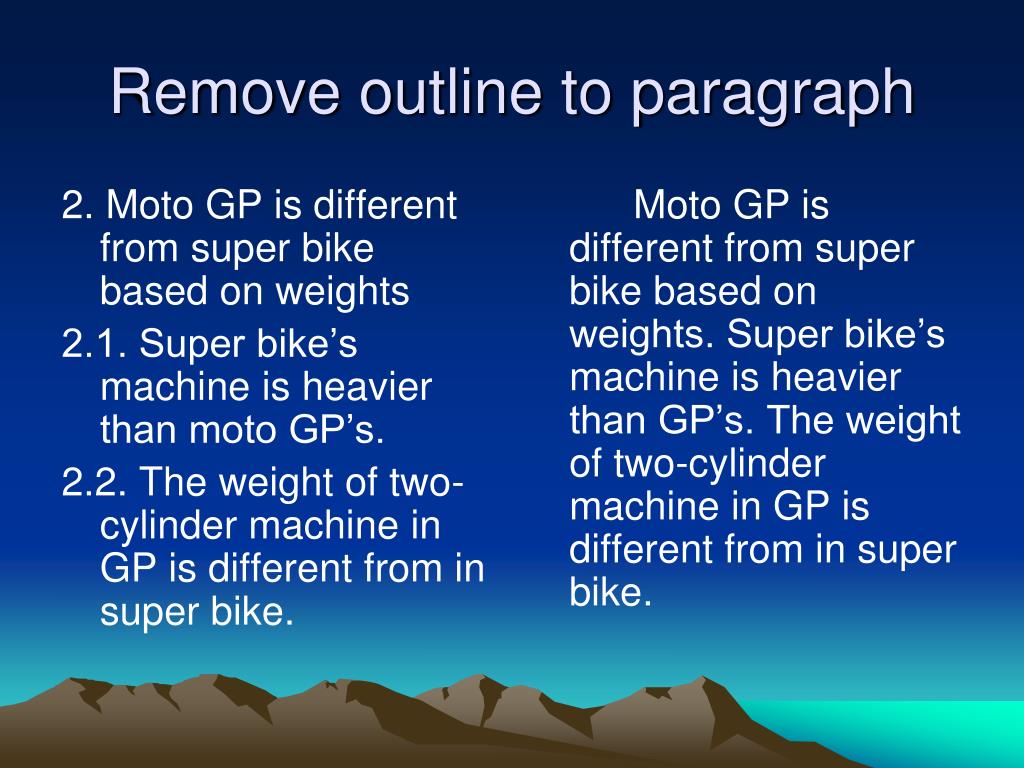 Remove outline to paragraph

2. Moto GP is different from super bike based on weights

2.1. Super bike’s machine is heavier than moto GP’s.

2.2. The weight of two-cylinder machine in GP is different from in super bike.

Moto GP is different from super bike based on weights. Super bike’s machine is heavier than GP’s. The weight of two-cylinder machine in GP is different from in super bike.